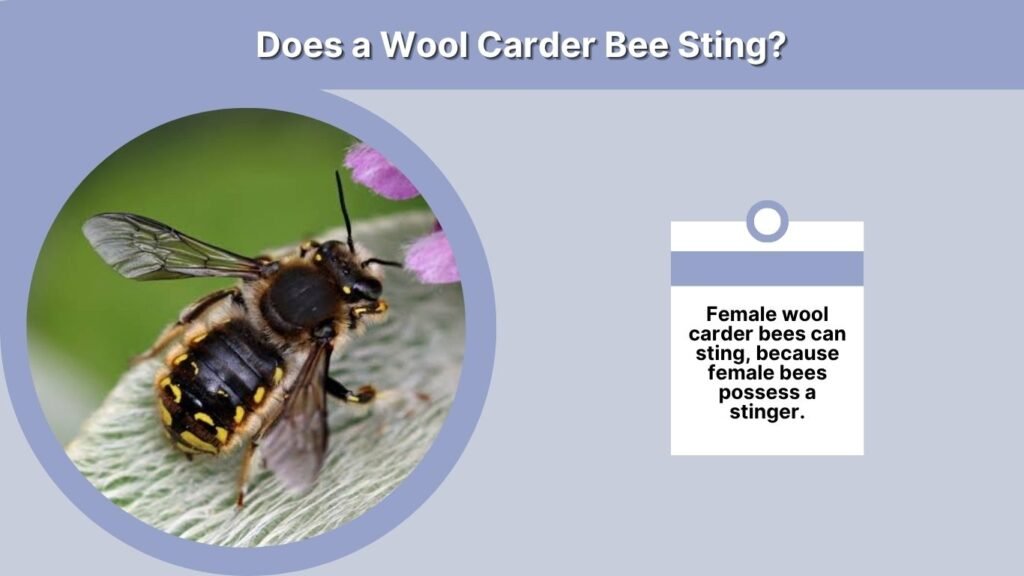 Does a Wool Carder Bee Sting?

Female wool carder bees can sting, because female bees possess a stinger.